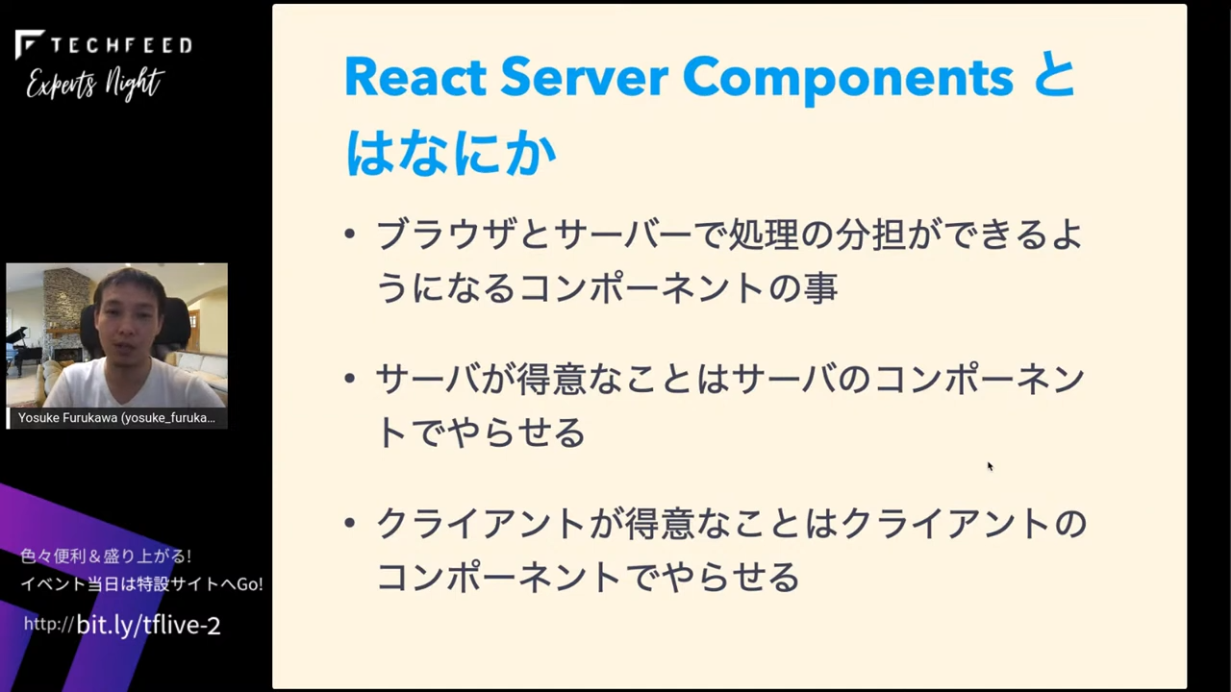 TECHFEED
Experts Night

Yosuke Furukawa (yosuke_furuka...

色々便利＆盛り上がる!
イベント当日は特設サイトへGo!
http://bit.ly/tflive-2

React Server Components とはなにか

• ブラウザとサーバーで処理の分担ができるようになるコンポーネントの事

• サーバが得意なことはサーバのコンポーネントでやらせる

• クライアントが得意なことはクライアントのコンポーネントでやらせる